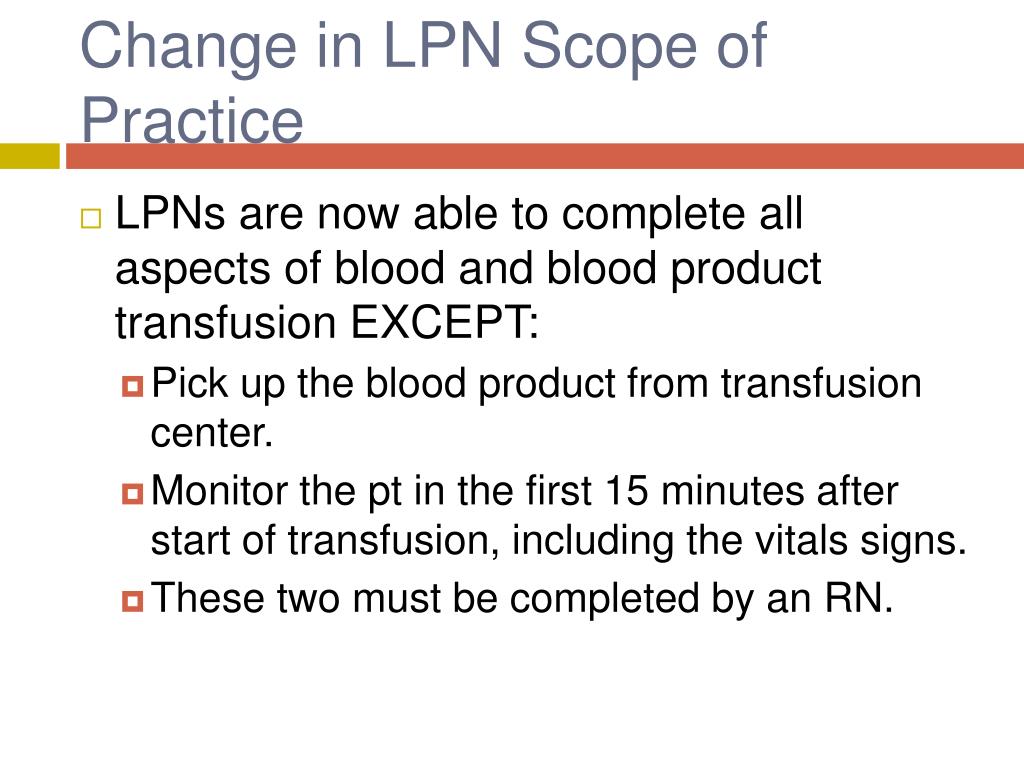 Change in LPN Scope of Practice

LPNs are now able to complete all aspects of blood and blood product transfusion EXCEPT:

Pick up the blood product from transfusion center.

Monitor the pt in the first 15 minutes after start of transfusion, including the vitals signs.

These two must be completed by an RN.